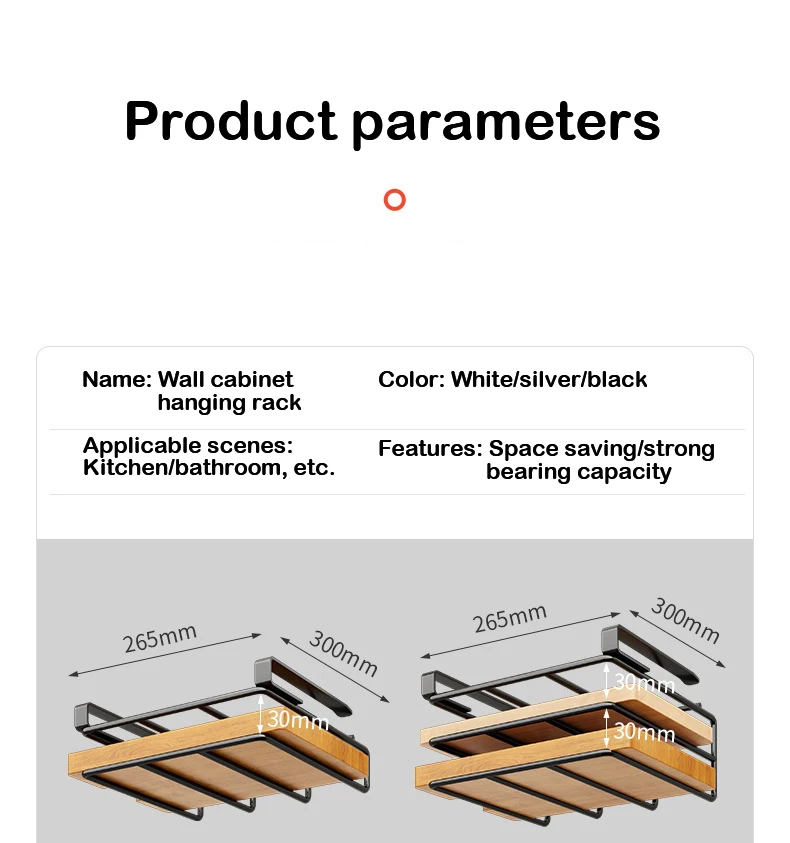 Product parameters

Name: Wall cabinet hanging rack

Color: White/silver/black

Applicable scenes: Kitchen/bathroom, etc.

Features: Space saving/strong bearing capacity

265mm
300mm
30mm

265mm
300mm
30mm
30mm